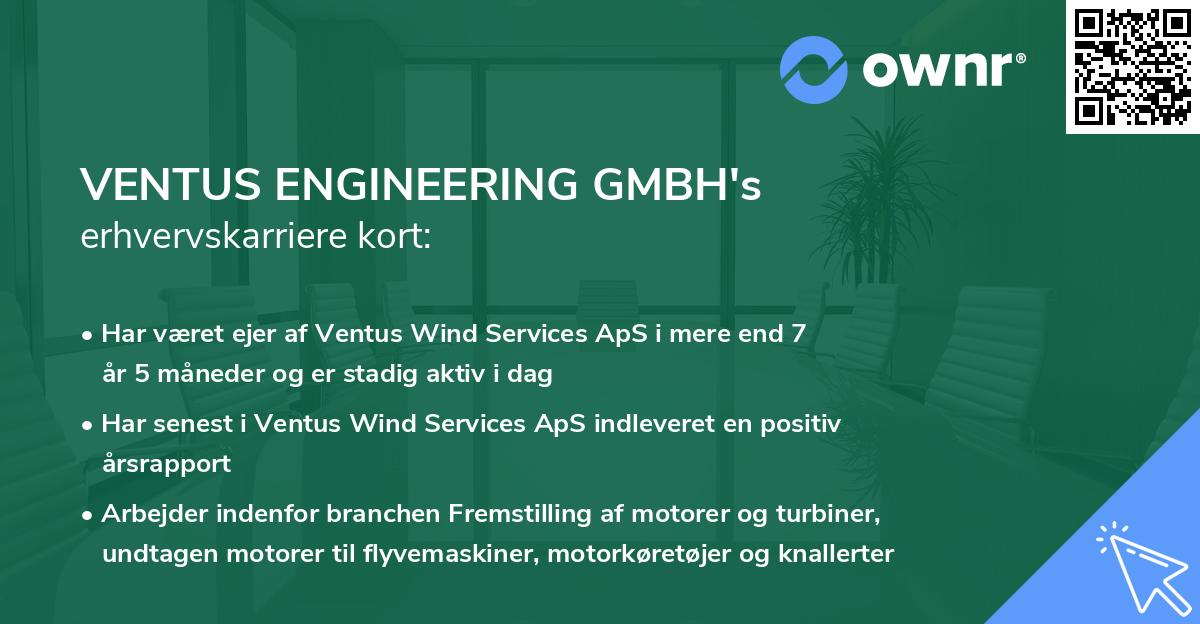 ownr®

VENTUS ENGINEERING GMBH's
erhvervskarriere kort:

• Har været ejer af Ventus Wind Services ApS i mere end 7 år 5 måneder og er stadig aktiv i dag

• Har senest i Ventus Wind Services ApS indleveret en positiv årsrapport

• Arbejder indenfor branchen Fremstilling af motorer og turbiner, undtagen motorer til flyvemaskiner, motorkøretøjer og knallerter